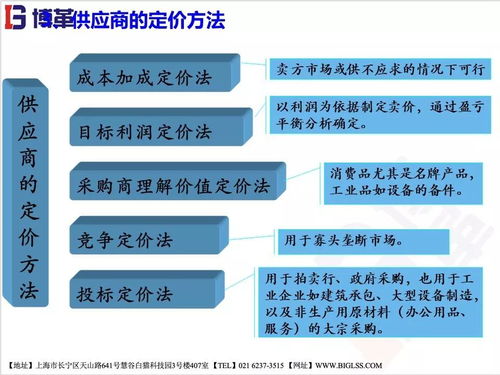 博革供应商的定价方法

供应商的定价方法

成本加成定价法

卖方市场或供不应求的情况下可行

目标利润定价法

以利润为依据制定卖价，通过盈亏平衡分析确定。

采购商理解价值定价法

消费品尤其是名牌产品，工业品如设备的备件。

竞争定价法

用于寡头垄断市场。

投标定价法

用于拍卖行、政府采购，也用于工业企业如建筑承包、大型设备制造，以及非生产用原材料（办公用品、服务）的大宗采购。

【地址】上海市长宁区天山路641号慧谷白猫科技园3号楼407室 【TEL】021 6237-3515 【网址】WWW.BIGLSS.COM